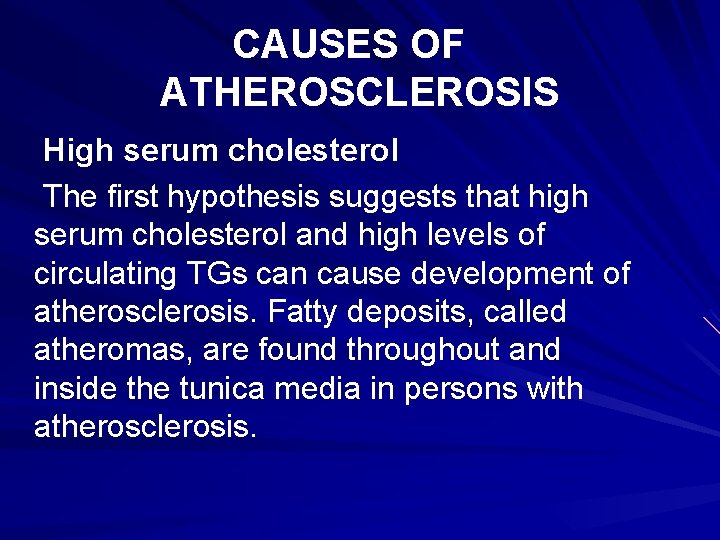 CAUSES OF ATHEROSCLEROSIS

High serum cholesterol

The first hypothesis suggests that high serum cholesterol and high levels of circulating TGs can cause development of atherosclerosis. Fatty deposits, called atheromas, are found throughout and inside the tunica media in persons with atherosclerosis.